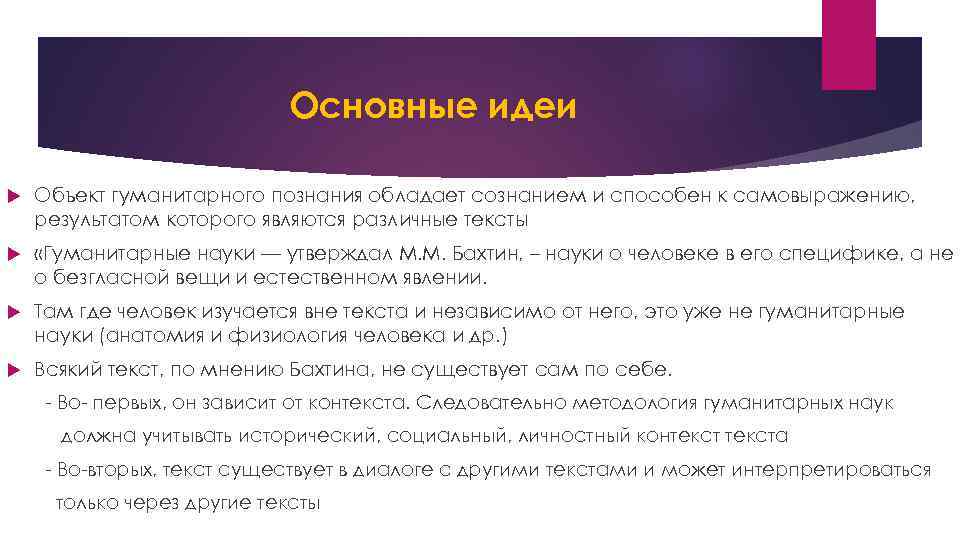 Основные идеи

Объект гуманитарного познания обладает сознанием и способен к самовыражению, результатом которого являются различные тексты

«Гуманитарные науки — утверждал М.М. Бахтин, – науки о человеке в его специфике, а не о безгласной вещи и естественном явлении.

Там где человек изучается вне текста и независимо от него, это уже не гуманитарные науки (анатомия и физиология человека и др.)

Всякий текст, по мнению Бахтина, не существует сам по себе.

- Во- первых, он зависит от контекста. Следовательно методология гуманитарных наук должна учитывать исторический, социальный, личностный контекст текста

- Во-вторых, текст существует в диалоге с другими текстами и может интерпретироваться только через другие тексты